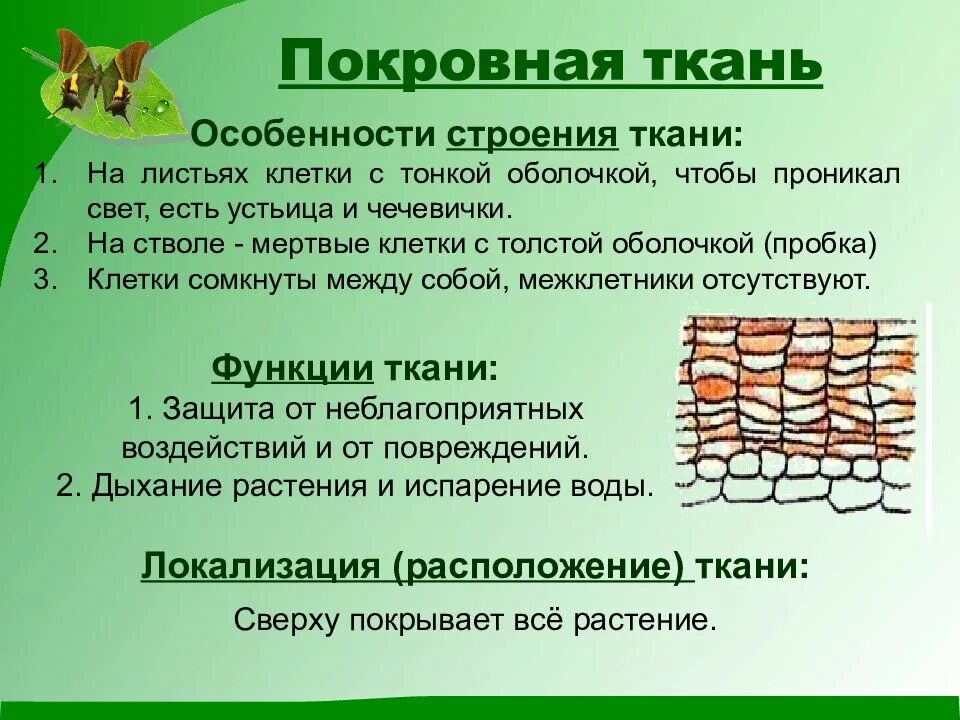 Покровная ткань

Особенности строения ткани:

1. На листьях клетки с тонкой оболочкой, чтобы проникал свет, есть устьица и чечевички.
2. На стволе - мертвые клетки с толстой оболочкой (пробка)
3. Клетки сомкнуты между собой, межклетники отсутствуют.

Функции ткани:
1. Защита от неблагоприятных воздействий и от повреждений.
2. Дыхание растения и испарение воды.

Локализация (расположение) ткани:

Сверху покрывает всё растение.